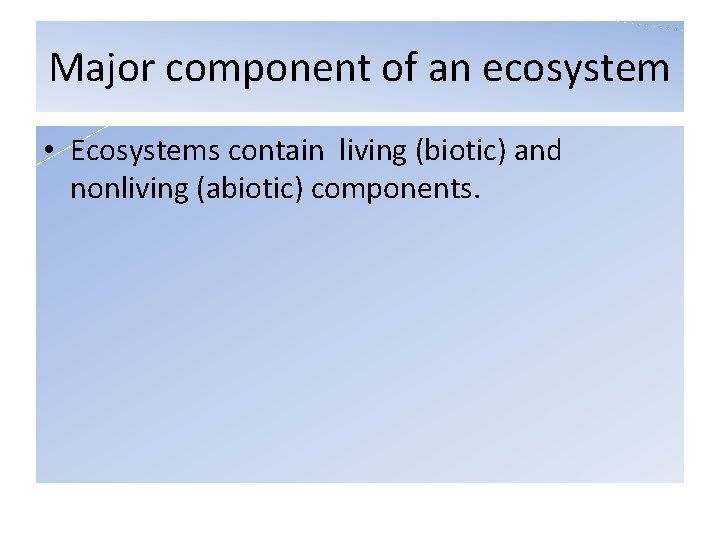 Major component of an ecosystem

• Ecosystems contain living (biotic) and nonliving (abiotic) components.